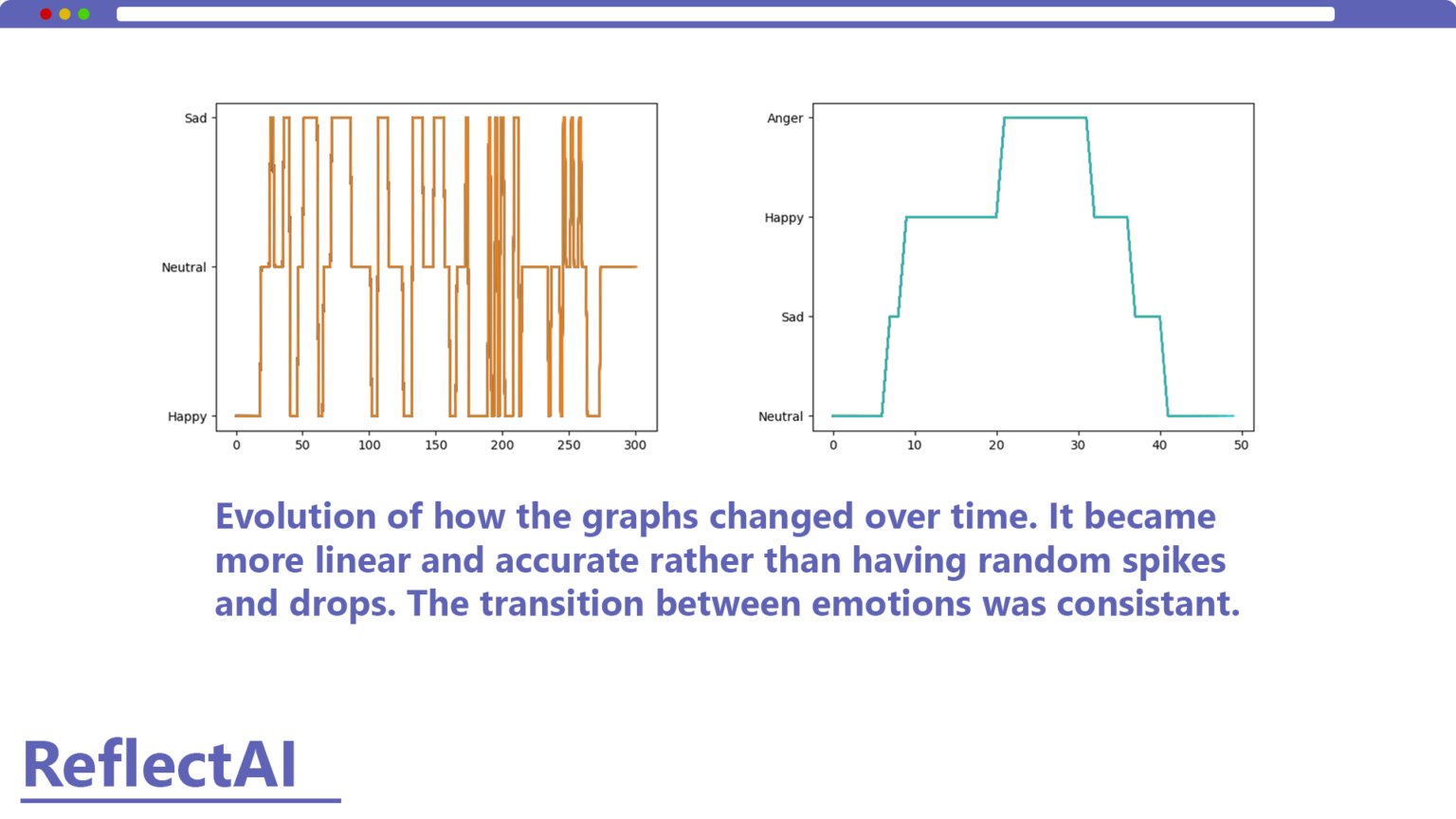 Sad
Neutral
Happy
0 50 100 150 200 250 300

Anger
Happy
Sad
Neutral
0 10 20 30 40 50

Evolution of how the graphs changed over time. It became more linear and accurate rather than having random spikes and drops. The transition between emotions was consistant.

ReflectAI